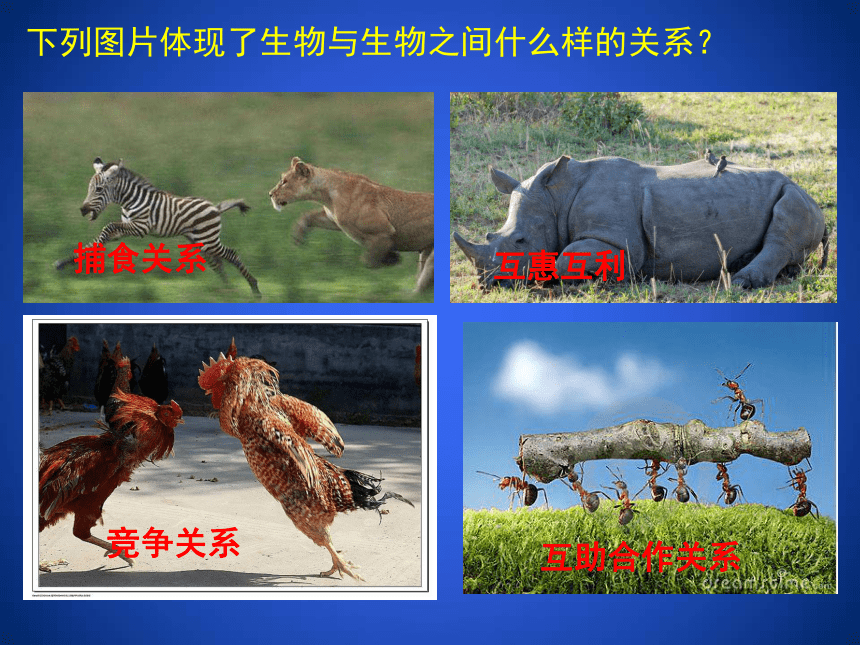 下列图片体现了生物与生物之间什么样的关系？

捕食关系

互惠互利

竞争关系

互助合作关系

dreamstime